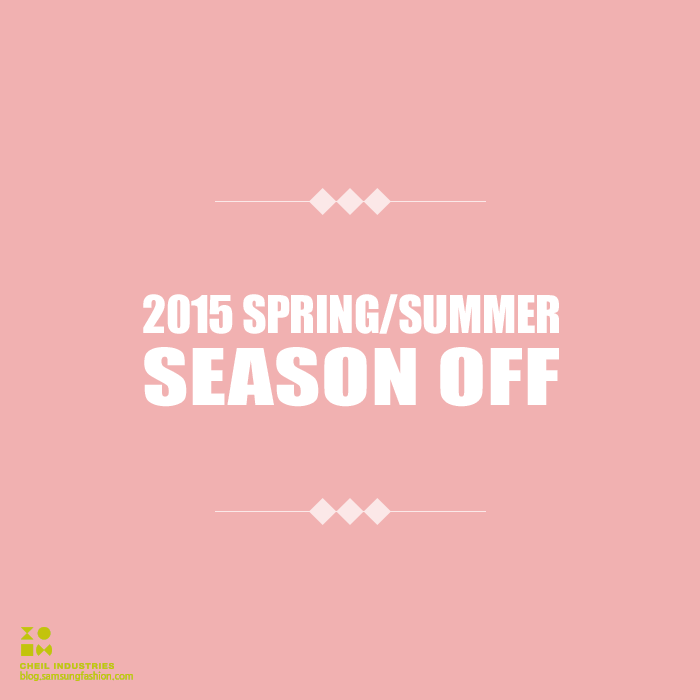 2015 SPRING/SUMMER
SEASON OFF

CHEIL INDUSTRIES
blog.samsungfashion.com